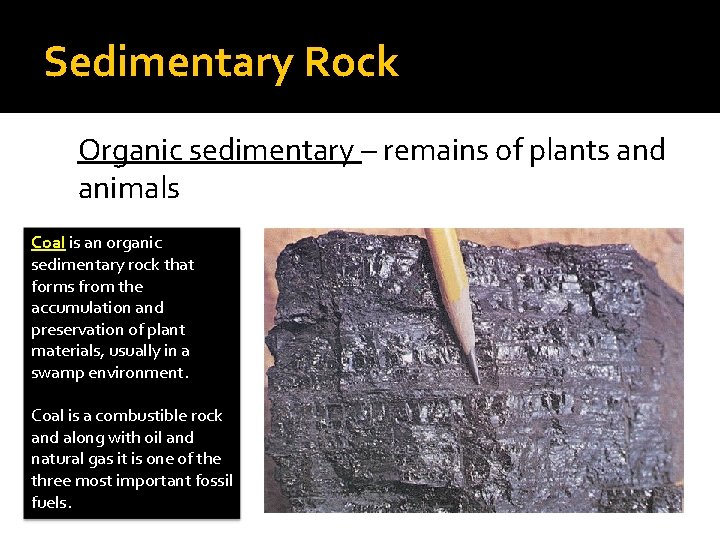 Sedimentary Rock

Organic sedimentary – remains of plants and animals

Coal is an organic sedimentary rock that forms from the accumulation and preservation of plant materials, usually in a swamp environment.

Coal is a combustible rock and along with oil and natural gas it is one of the three most important fossil fuels.